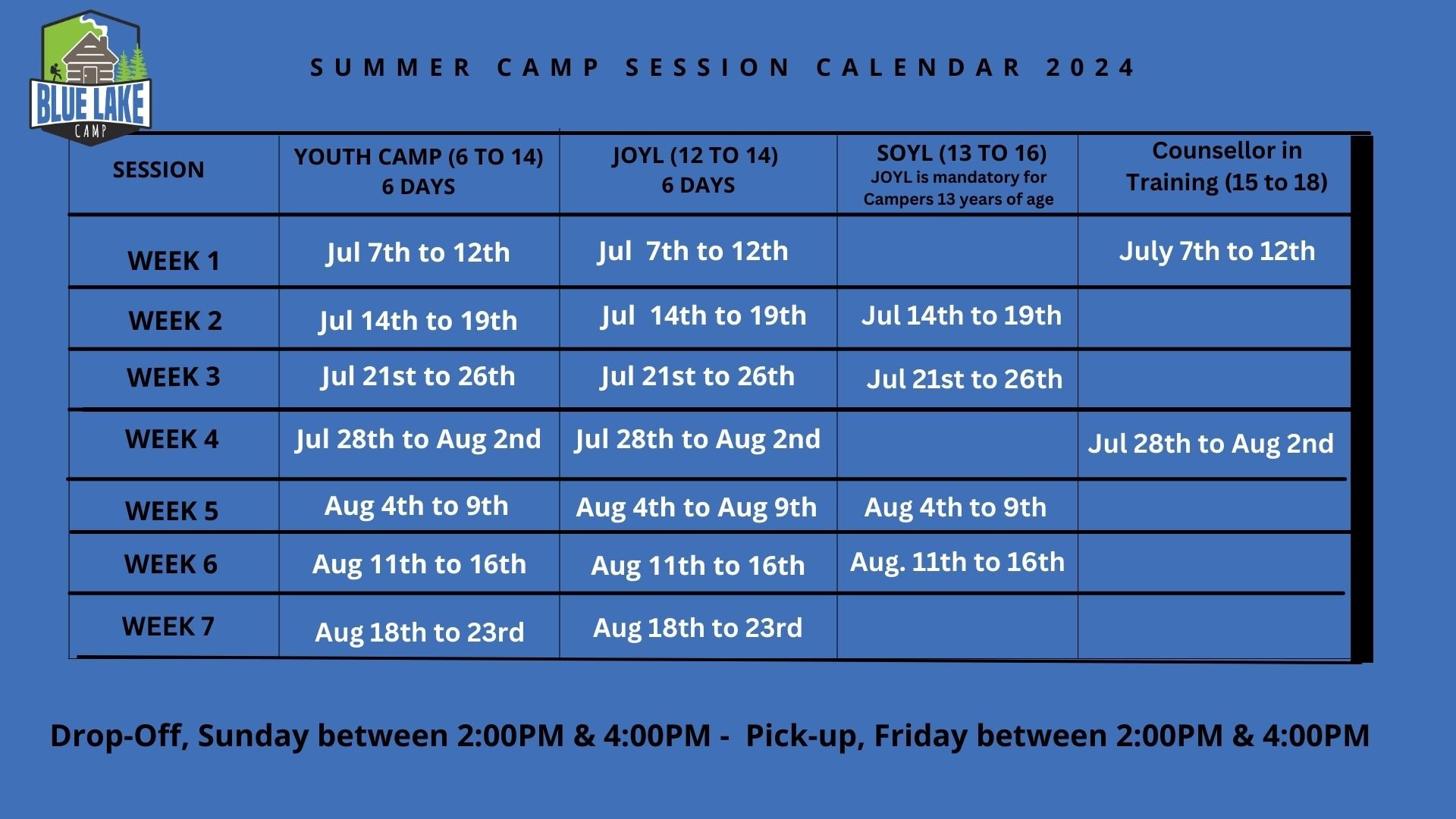 BLUE LAKE CAMP

SUMMER CAMP SESSION CALENDAR 2024

| SESSION | YOUTH CAMP (6 TO 14) 6 DAYS | JOYL (12 TO 14) 6 DAYS | SOYL (13 TO 16) JOYL is mandatory for Campers 13 years of age | Counsellor in Training (15 to 18) |
|---|---|---|---|---|
| WEEK 1 | Jul 7th to 12th | Jul 7th to 12th | | July 7th to 12th |
| WEEK 2 | Jul 14th to 19th | Jul 14th to 19th | Jul 14th to 19th | |
| WEEK 3 | Jul 21st to 26th | Jul 21st to 26th | Jul 21st to 26th | |
| WEEK 4 | Jul 28th to Aug 2nd | Jul 28th to Aug 2nd | | Jul 28th to Aug 2nd |
| WEEK 5 | Aug 4th to 9th | Aug 4th to Aug 9th | Aug 4th to 9th | |
| WEEK 6 | Aug 11th to 16th | Aug 11th to 16th | Aug. 11th to 16th | |
| WEEK 7 | Aug 18th to 23rd | Aug 18th to 23rd | | |

Drop-Off, Sunday between 2:00PM & 4:00PM - Pick-up, Friday between 2:00PM & 4:00PM